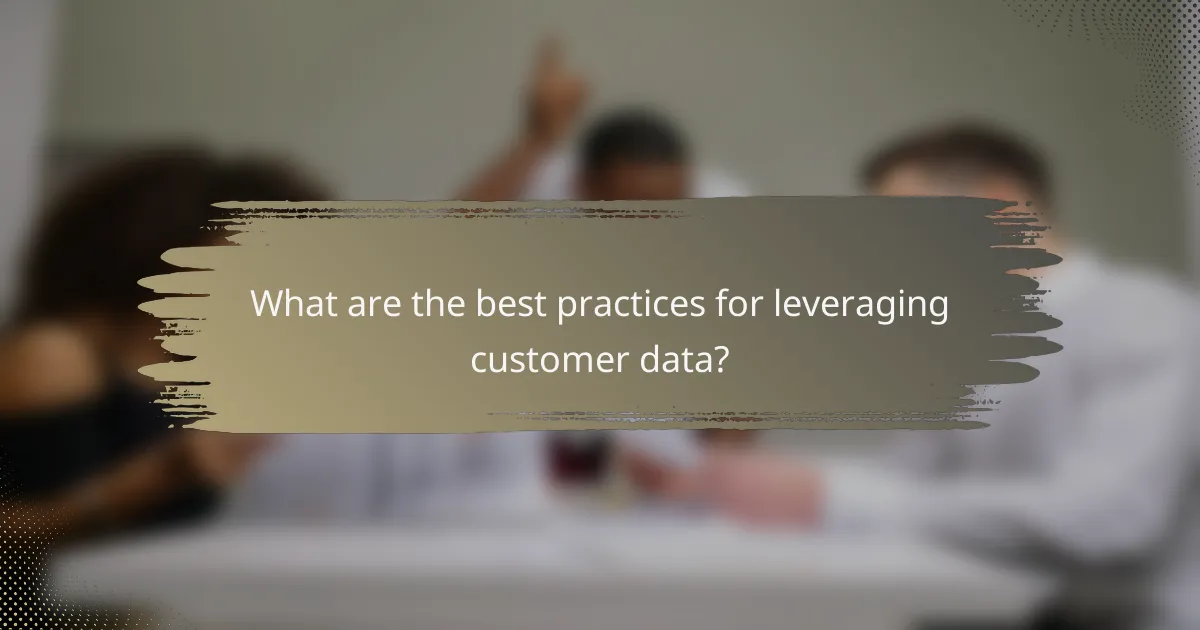 What are the best practices for leveraging customer data?